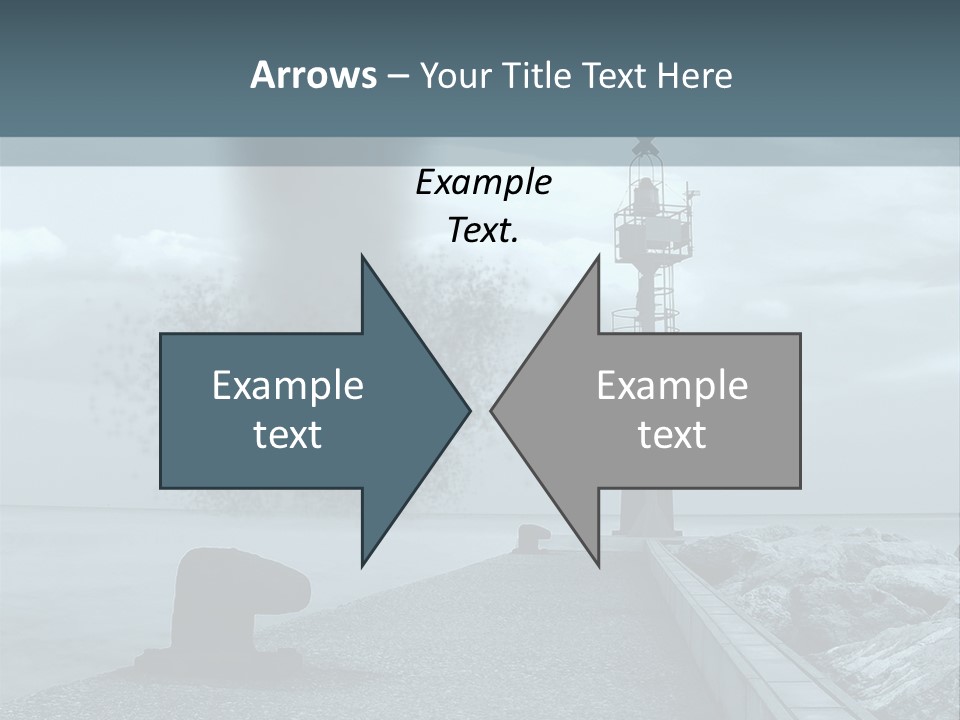 Arrows – Your Title Text Here

Example Text.

Example text

Example text